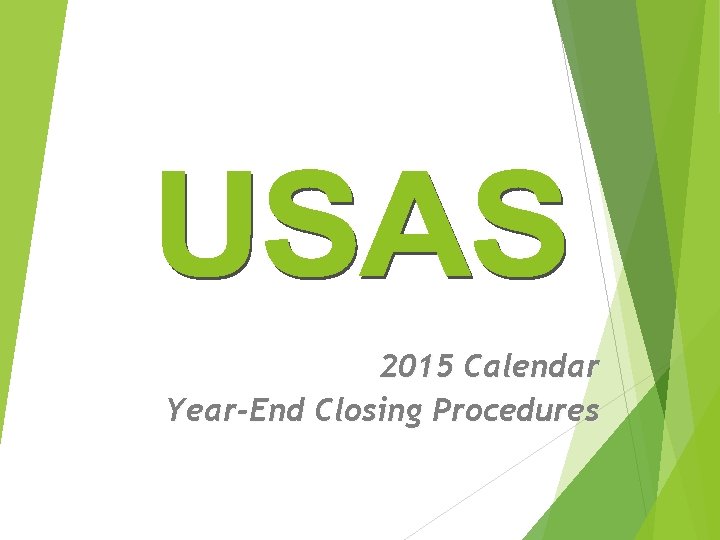 USAS

2015 Calendar
Year-End Closing Procedures